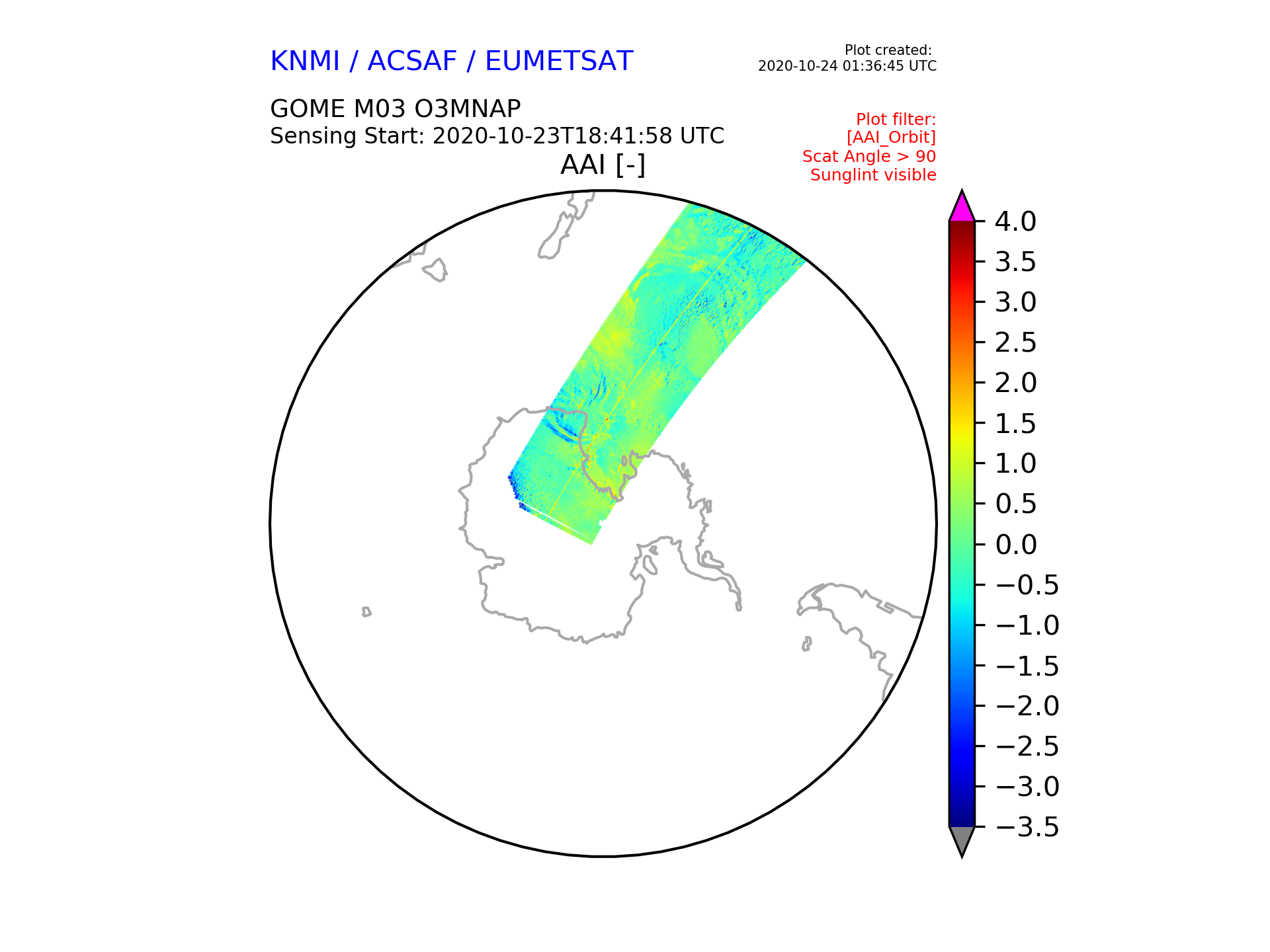 KNMI / ACSAF / EUMETSAT

Plot created:
2020-10-24 01:36:45 UTC

GOME M03 O3MNAP
Sensing Start: 2020-10-23T18:41:58 UTC

Plot filter:
[AAI_Orbit]
Scat Angle > 90
Sunglint visible

AAI [-]

4.0
3.5
3.0
2.5
2.0
1.5
1.0
0.5
0.0
−0.5
−1.0
−1.5
−2.0
−2.5
−3.0
−3.5